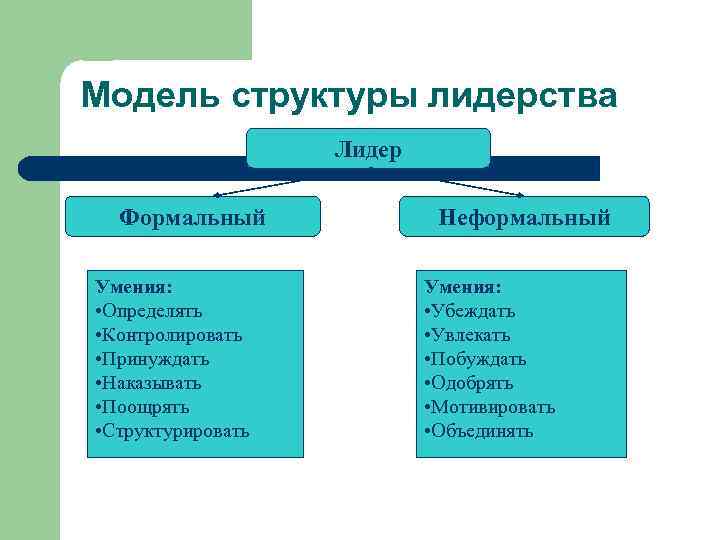 Модель структуры лидерства

Лидер

Формальный

Неформальный

Умения:
•Определять
•Контролировать
•Принуждать
•Наказывать
•Поощрять
•Структурировать

Умения:
•Убеждать
•Увлекать
•Побуждать
•Одобрять
•Мотивировать
•Объединять